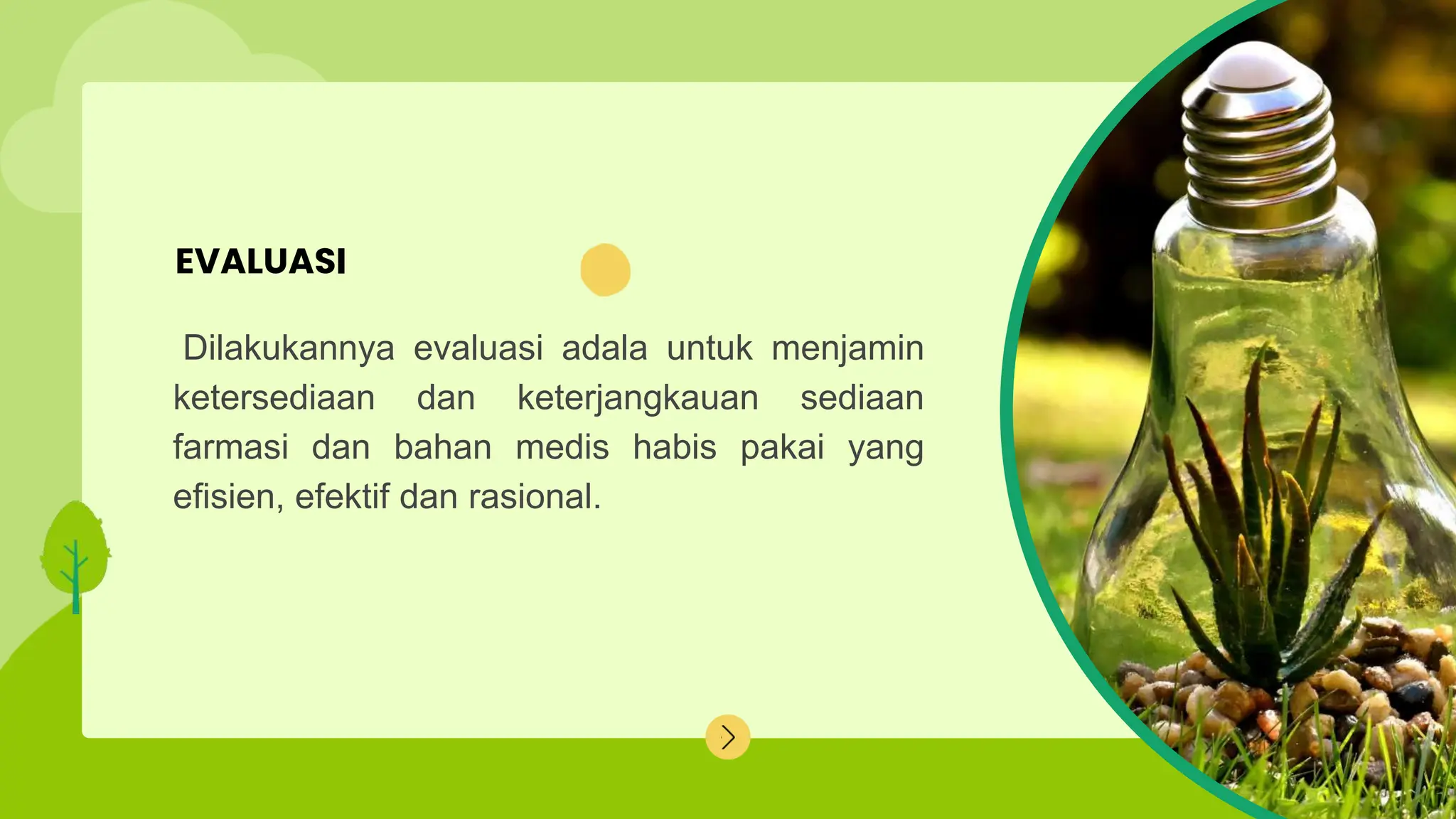 EVALUASI

Dilakukannya evaluasi adala untuk menjamin ketersediaan dan keterjangkauan sediaan farmasi dan bahan medis habis pakai yang efisien, efektif dan rasional.